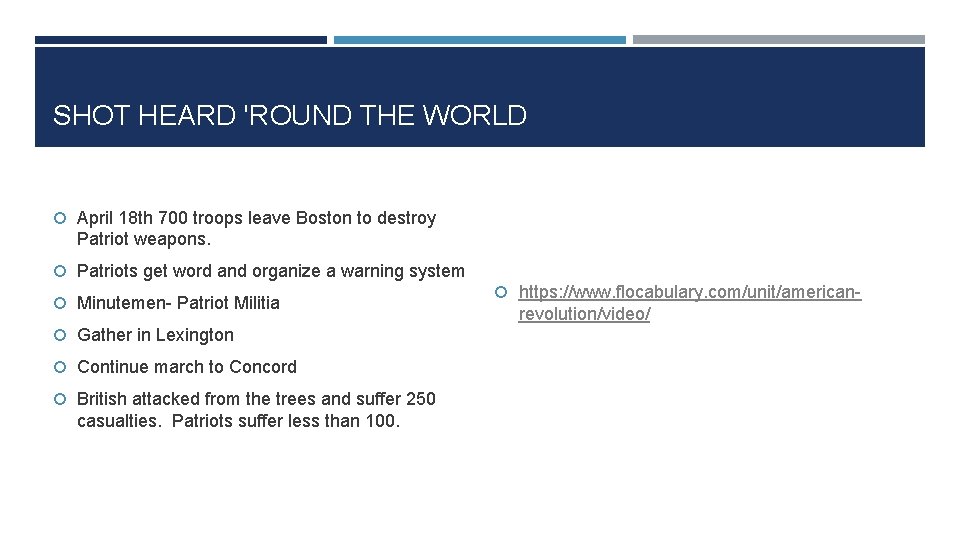 SHOT HEARD 'ROUND THE WORLD

April 18th 700 troops leave Boston to destroy Patriot weapons.

Patriots get word and organize a warning system

Minutemen- Patriot Militia

Gather in Lexington

Continue march to Concord

British attacked from the trees and suffer 250 casualties. Patriots suffer less than 100.

https://www.flocabulary.com/unit/american-revolution/video/